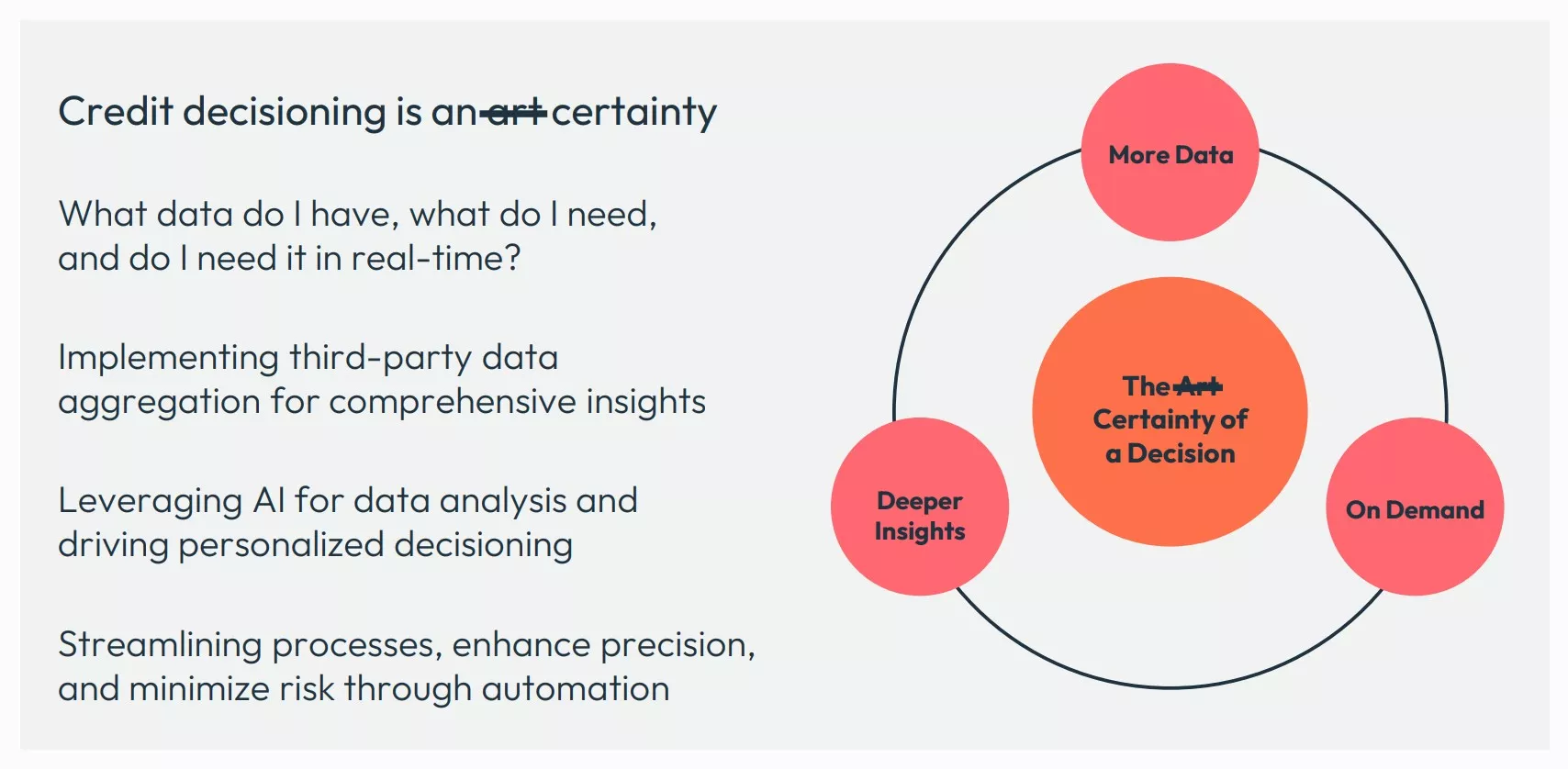 Credit decisioning is an ~~art~~ certainty

What data do I have, what do I need, and do I need it in real-time?

Implementing third-party data aggregation for comprehensive insights

Leveraging AI for data analysis and driving personalized decisioning

Streamlining processes, enhance precision, and minimize risk through automation

More Data

The ~~Art~~ Certainty of a Decision

Deeper Insights

On Demand